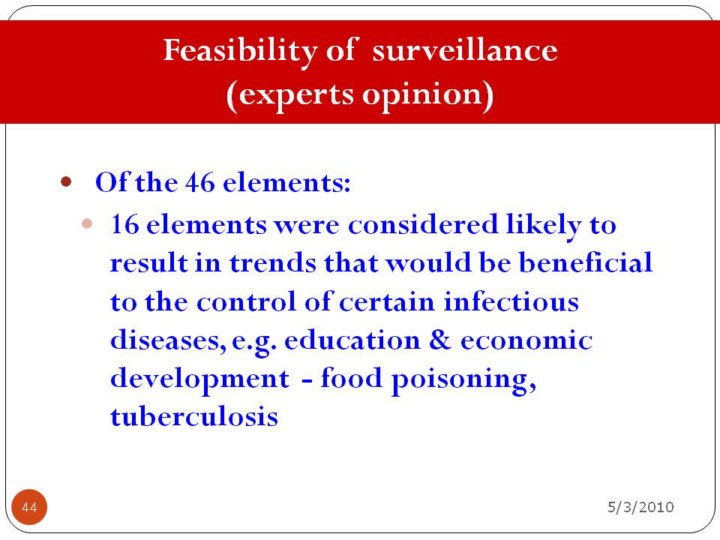 Feasibility of surveillance
(experts opinion)

• Of the 46 elements:
  • 16 elements were considered likely to result in trends that would be beneficial to the control of certain infectious diseases, e.g. education & economic development - food poisoning, tuberculosis

44

5/3/2010